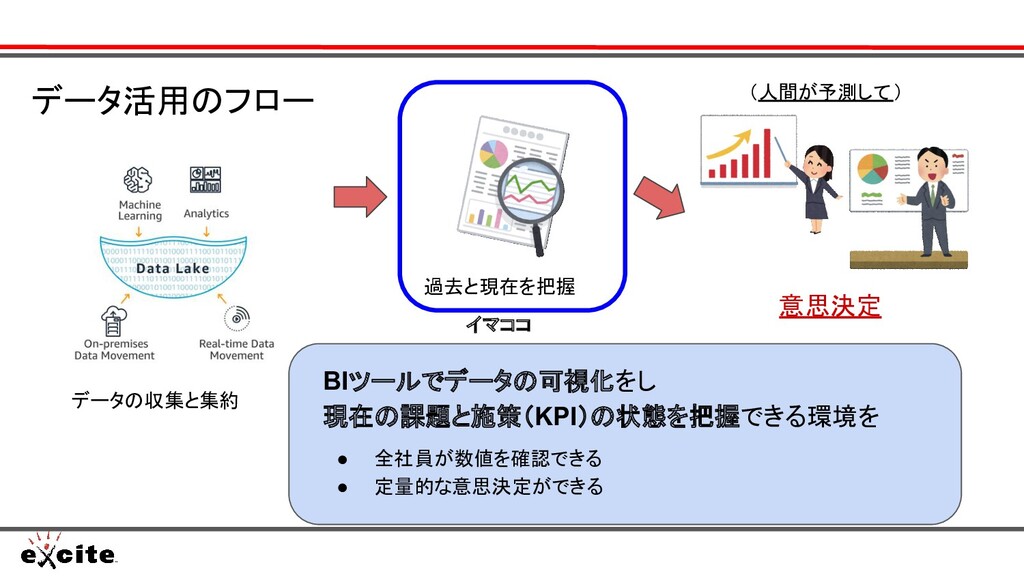 データ活用のフロー

Machine Learning

Analytics

Data Lake

On-premises Data Movement

Real-time Data Movement

データの収集と集約

過去と現在を把握

イマココ

（人間が予測して）

意思決定

BIツールでデータの可視化をし
現在の課題と施策（KPI）の状態を把握できる環境を

● 全社員が数値を確認できる
● 定量的な意思決定ができる

excite